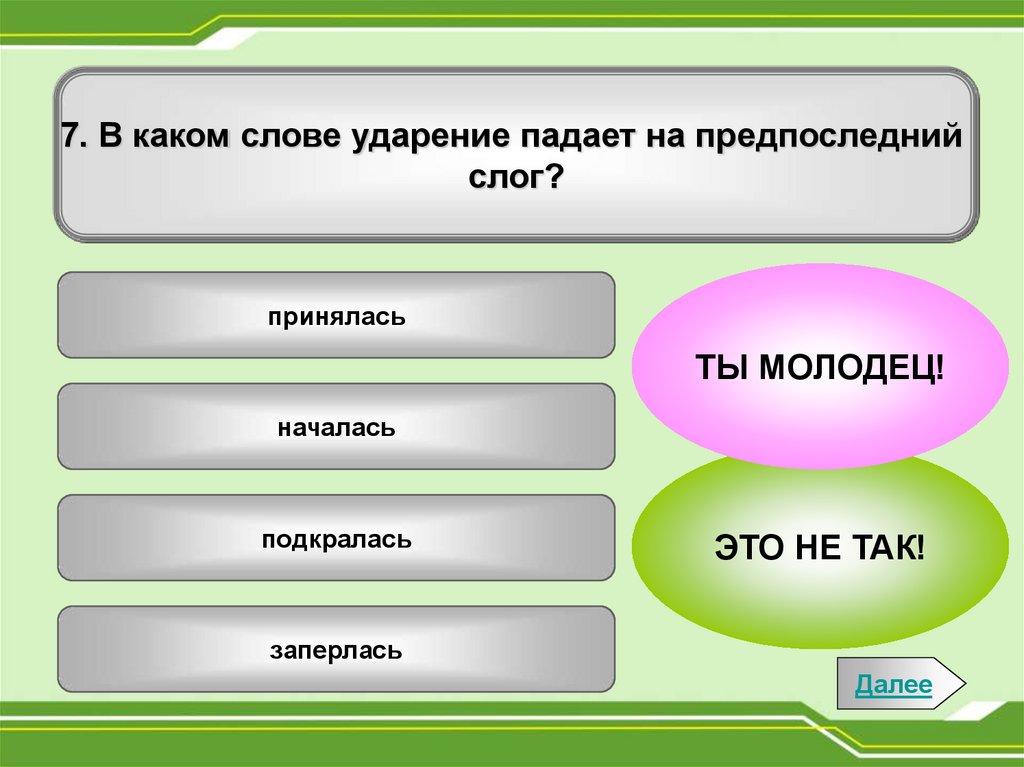 7. В каком слове ударение падает на предпоследний слог?

принялась

началась

подкралась

заперлась

ТЫ МОЛОДЕЦ!

ЭТО НЕ ТАК!

Далее